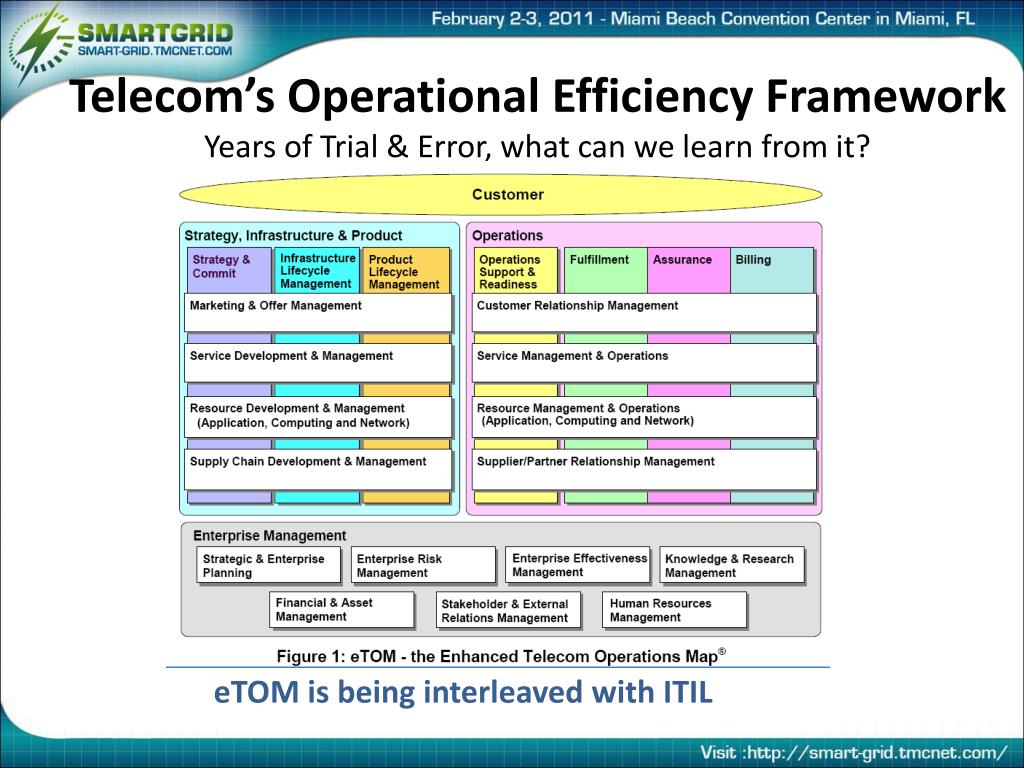 SMARTGRID
SMART-GRID.TMCNET.COM

February 2-3, 2011 - Miami Beach Convention Center in Miami, FL

Telecom's Operational Efficiency Framework

Years of Trial & Error, what can we learn from it?

Customer

Strategy, Infrastructure & Product

Strategy & Commit

Infrastructure Lifecycle Management

Product Lifecycle Management

Marketing & Offer Management

Service Development & Management

Resource Development & Management (Application, Computing and Network)

Supply Chain Development & Management

Operations

Operations Support & Readiness

Fulfillment

Assurance

Billing

Customer Relationship Management

Service Management & Operations

Resource Management & Operations (Application, Computing and Network)

Supplier/Partner Relationship Management

Enterprise Management

Strategic & Enterprise Planning

Enterprise Risk Management

Enterprise Effectiveness Management

Knowledge & Research Management

Financial & Asset Management

Stakeholder & External Relations Management

Human Resources Management

Figure 1: eTOM - the Enhanced Telecom Operations Map®

eTOM is being interleaved with ITIL

Visit :http://smart-grid.tmcnet.com/